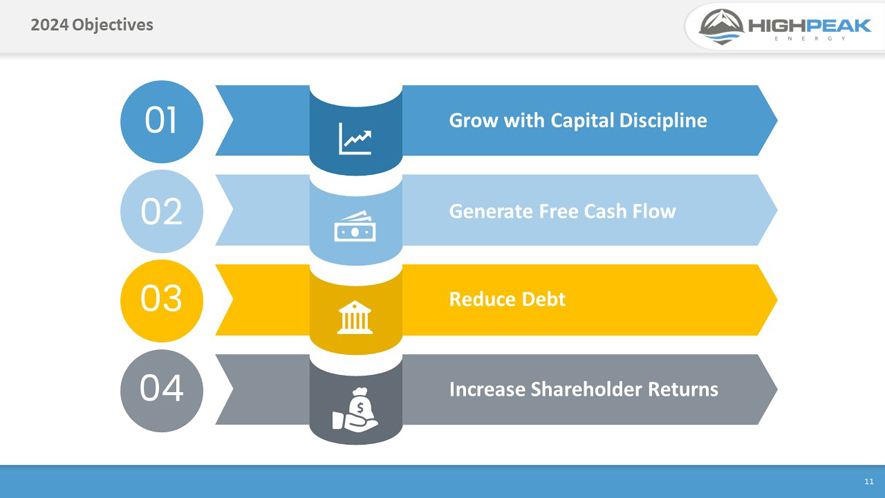 2024 Objectives

HIGHPEAK ENERGY

01

Grow with Capital Discipline

02

Generate Free Cash Flow

03

Reduce Debt

04

Increase Shareholder Returns

11